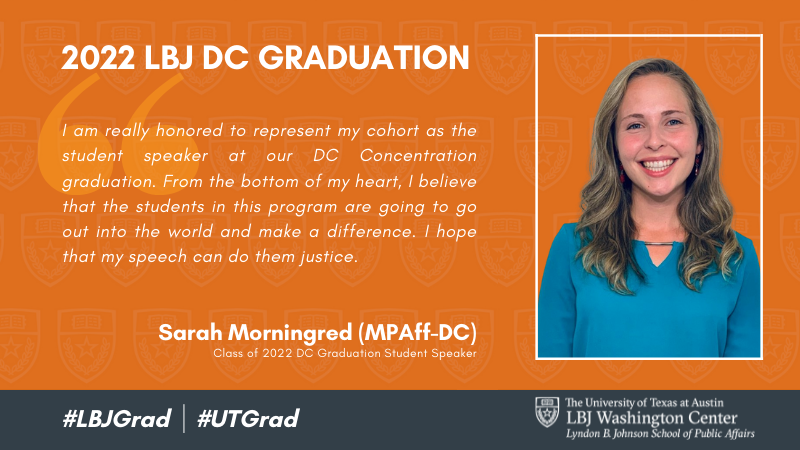 2022 LBJ DC GRADUATION

I am really honored to represent my cohort as the student speaker at our DC Concentration graduation. From the bottom of my heart, I believe that the students in this program are going to go out into the world and make a difference. I hope that my speech can do them justice.

Sarah Morningred (MPAff-DC)
Class of 2022 DC Graduation Student Speaker

#LBJGrad | #UTGrad

The University of Texas at Austin
LBJ Washington Center
Lyndon B. Johnson School of Public Affairs